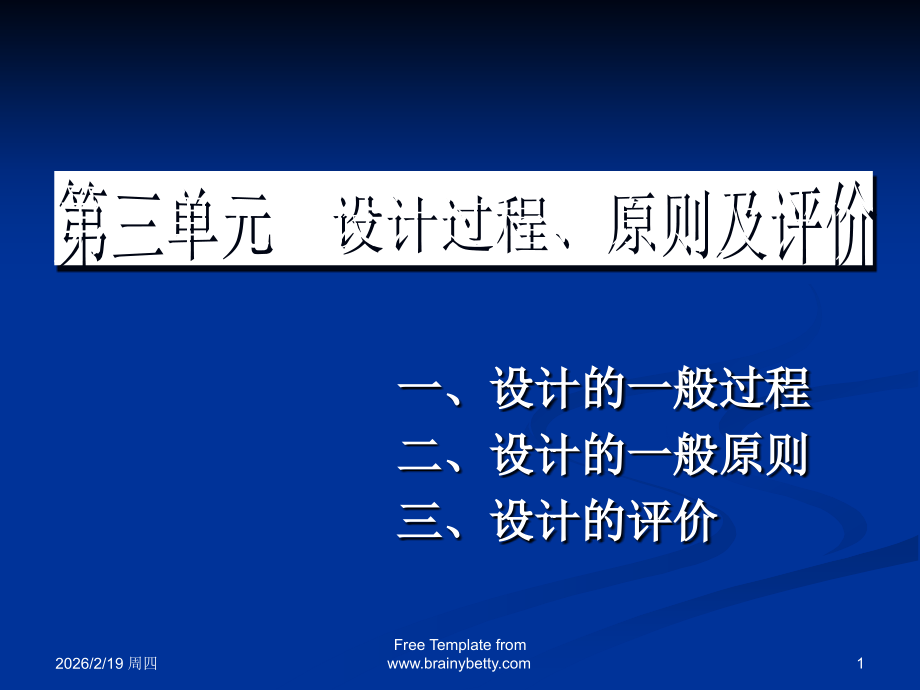 第三单元　设计过程、原则及评价

一、设计的一般过程
二、设计的一般原则
三、设计的评价

2026/2/19 周四

Free Template from www.brainybetty.com

1